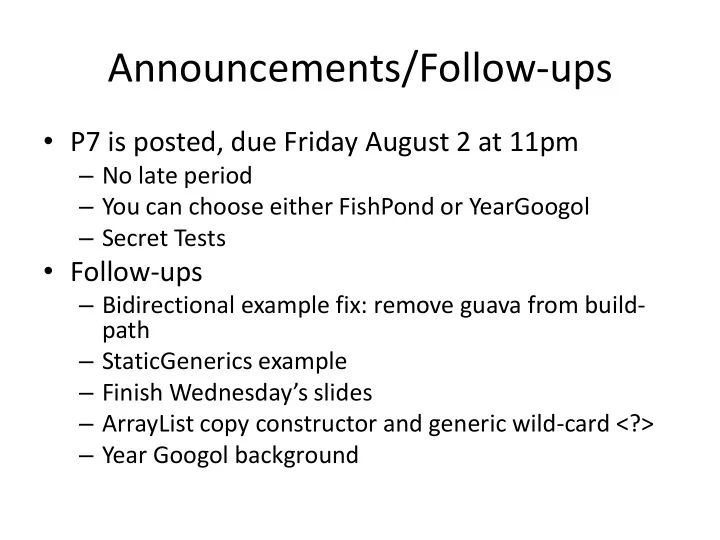 Announcements/Follow-ups

• P7 is posted, due Friday August 2 at 11pm
– No late period
– You can choose either FishPond or YearGoogol
– Secret Tests
• Follow-ups
– Bidirectional example fix: remove guava from build-path
– StaticGenerics example
– Finish Wednesday's slides
– ArrayList copy constructor and generic wild-card <?>
– Year Googol background